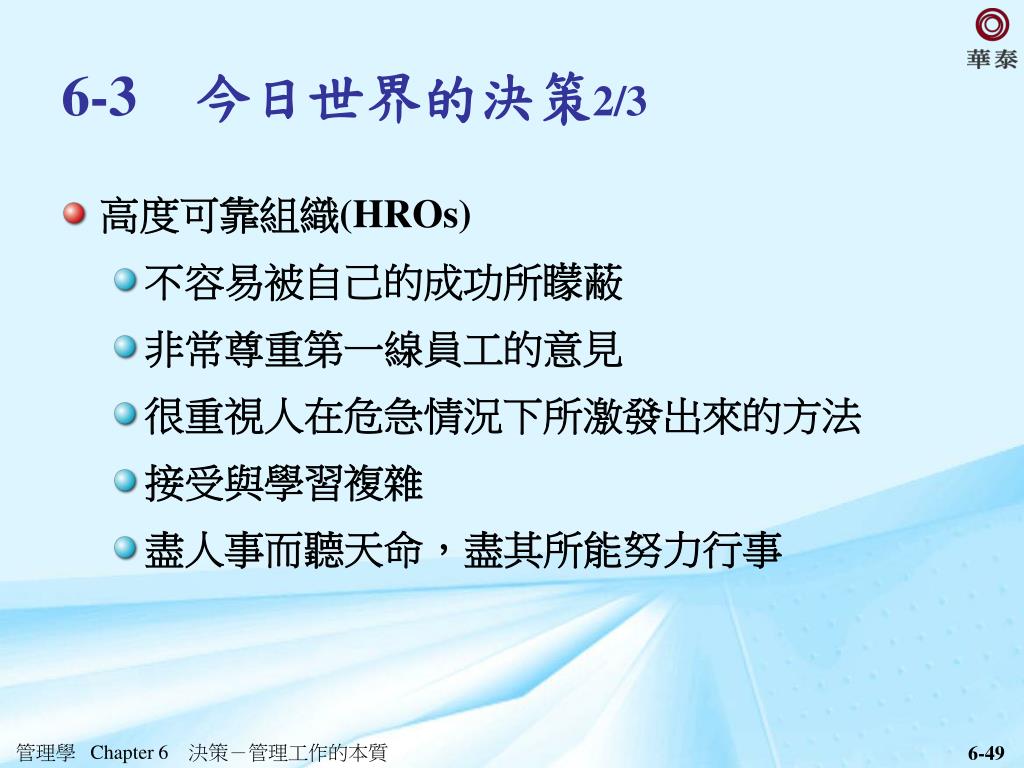 華泰

6-3　今日世界的決策2/3

高度可靠組織(HROs)

不容易被自己的成功所矇蔽

非常尊重第一線員工的意見

很重視人在危急情況下所激發出來的方法

接受與學習複雜

盡人事而聽天命，盡其所能努力行事

管理學　Chapter 6　決策－管理工作的本質

6-49